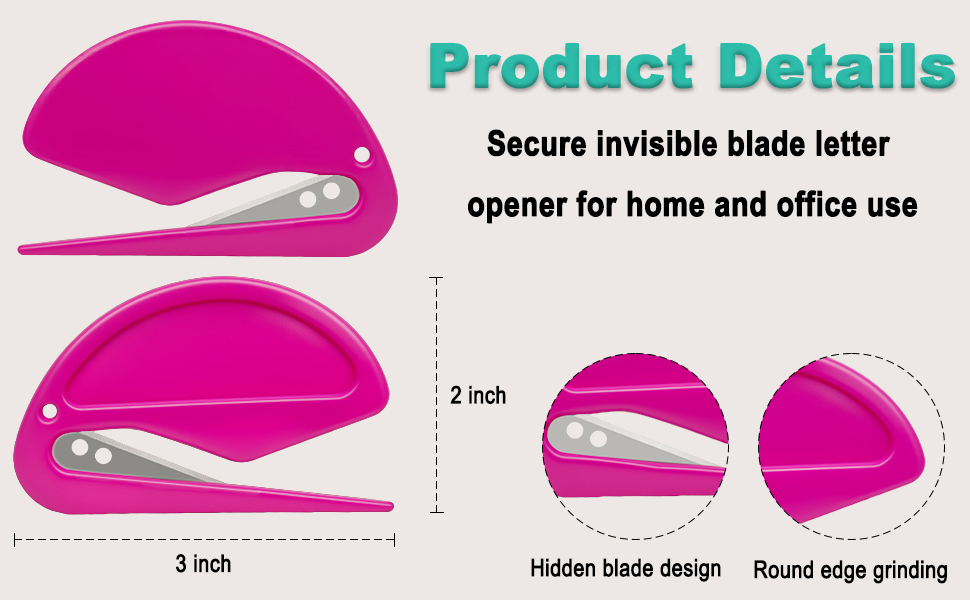 Product Details

Secure invisible blade letter opener for home and office use

2 inch

3 inch

Hidden blade design

Round edge grinding